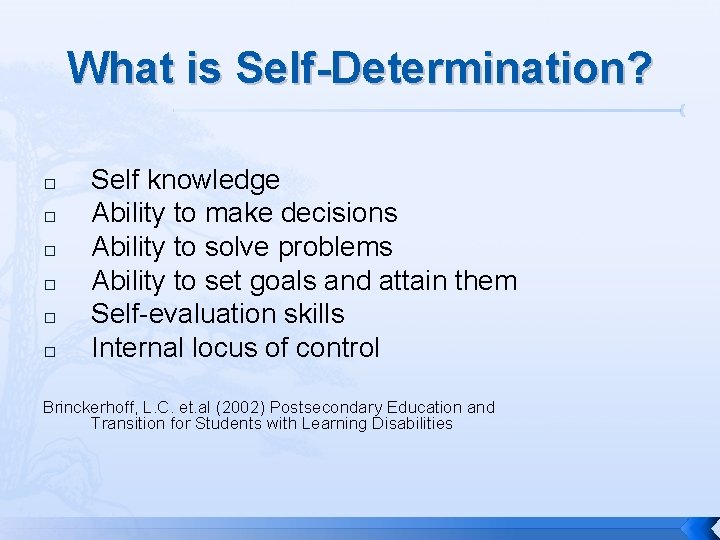 What is Self-Determination?

□ Self knowledge
□ Ability to make decisions
□ Ability to solve problems
□ Ability to set goals and attain them
□ Self-evaluation skills
□ Internal locus of control

Brinckerhoff, L.C. et.al (2002) Postsecondary Education and Transition for Students with Learning Disabilities